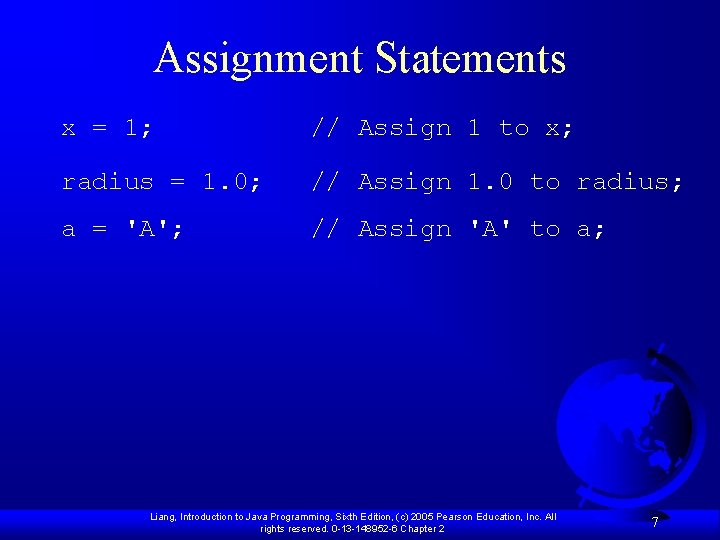 Assignment Statements

x = 1; // Assign 1 to x;

radius = 1.0; // Assign 1.0 to radius;

a = 'A'; // Assign 'A' to a;

Liang, Introduction to Java Programming, Sixth Edition, (c) 2005 Pearson Education, Inc. All rights reserved. 0-13-148952-6 Chapter 2

7